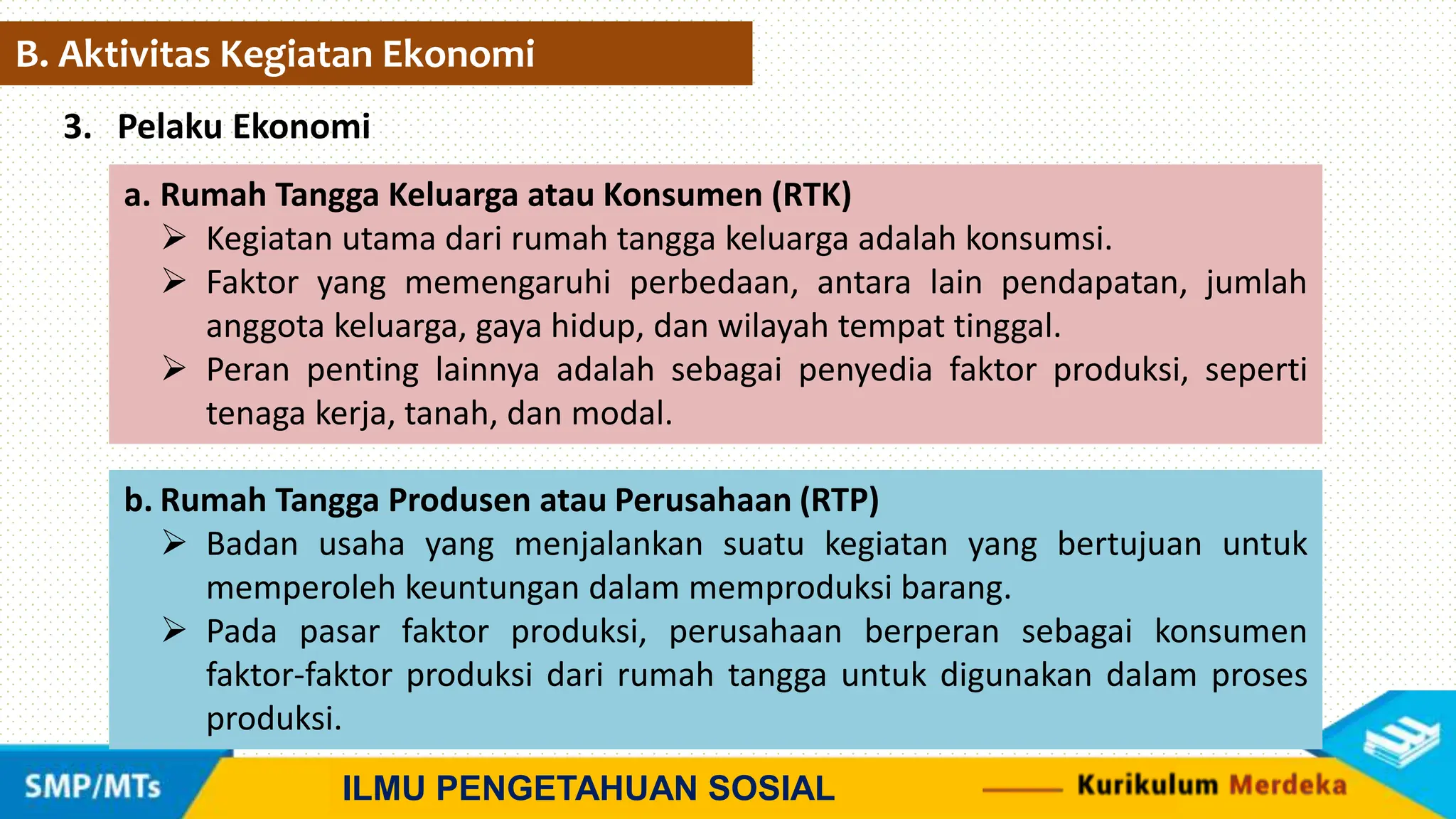 B. Aktivitas Kegiatan Ekonomi

3. Pelaku Ekonomi

a. Rumah Tangga Keluarga atau Konsumen (RTK)

➢ Kegiatan utama dari rumah tangga keluarga adalah konsumsi.

➢ Faktor yang memengaruhi perbedaan, antara lain pendapatan, jumlah anggota keluarga, gaya hidup, dan wilayah tempat tinggal.

➢ Peran penting lainnya adalah sebagai penyedia faktor produksi, seperti tenaga kerja, tanah, dan modal.

b. Rumah Tangga Produsen atau Perusahaan (RTP)

➢ Badan usaha yang menjalankan suatu kegiatan yang bertujuan untuk memperoleh keuntungan dalam memproduksi barang.

➢ Pada pasar faktor produksi, perusahaan berperan sebagai konsumen faktor-faktor produksi dari rumah tangga untuk digunakan dalam proses produksi.

SMP/MTs

ILMU PENGETAHUAN SOSIAL

Kurikulum Merdeka